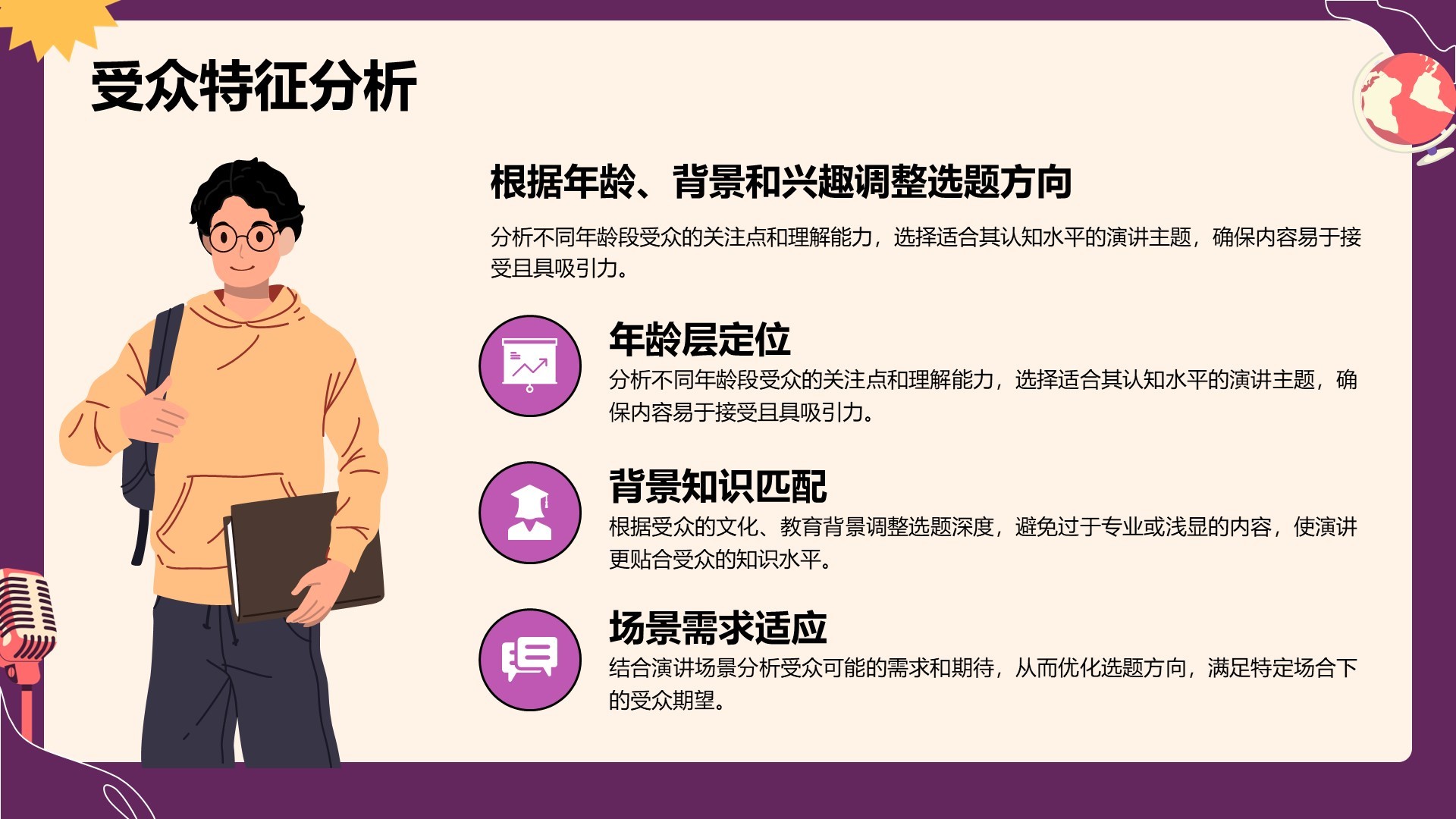 受众特征分析

根据年龄、背景和兴趣调整选题方向

分析不同年龄段受众的关注点和理解能力，选择适合其认知水平的演讲主题，确保内容易于接受且具吸引力。

年龄层定位

分析不同年龄段受众的关注点和理解能力，选择适合其认知水平的演讲主题，确保内容易于接受且具吸引力。

背景知识匹配

根据受众的文化、教育背景调整选题深度，避免过于专业或浅显的内容，使演讲更贴合受众的知识水平。

场景需求适应

结合演讲场景分析受众可能的需求和期待，从而优化选题方向，满足特定场合下的受众期望。